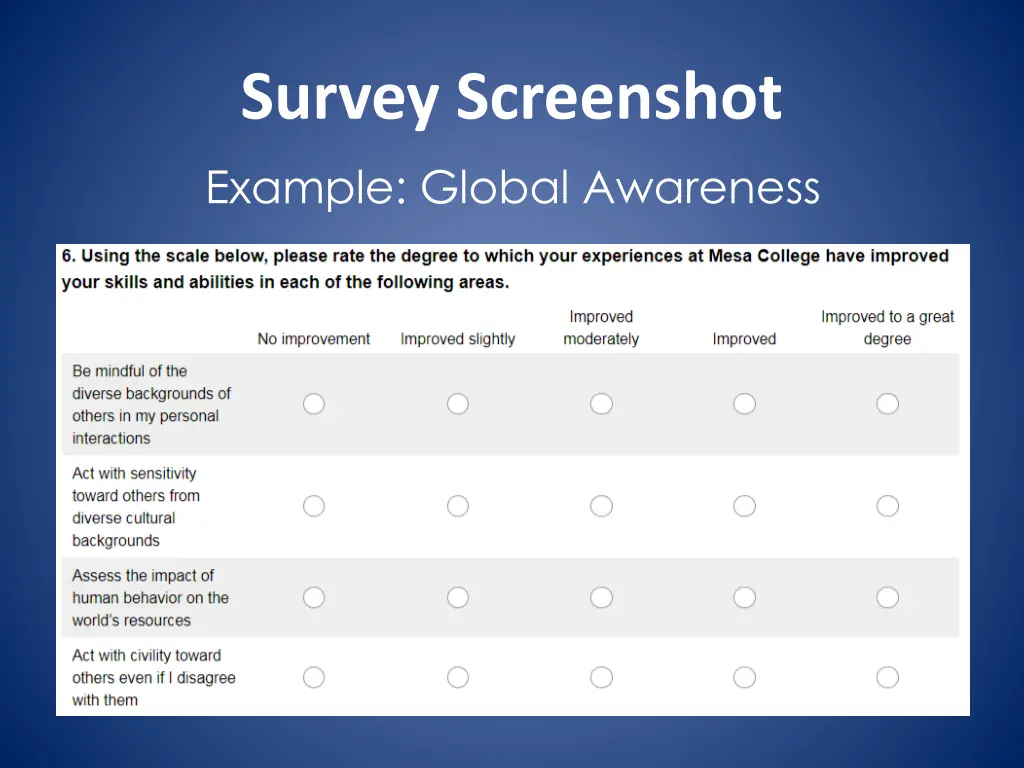 Survey Screenshot

Example: Global Awareness

6. Using the scale below, please rate the degree to which your experiences at Mesa College have improved your skills and abilities in each of the following areas.

| | No improvement | Improved slightly | Improved moderately | Improved | Improved to a great degree |
|---|---|---|---|---|---|
| Be mindful of the diverse backgrounds of others in my personal interactions | | | | | |
| Act with sensitivity toward others from diverse cultural backgrounds | | | | | |
| Assess the impact of human behavior on the world's resources | | | | | |
| Act with civility toward others even if I disagree with them | | | | | |